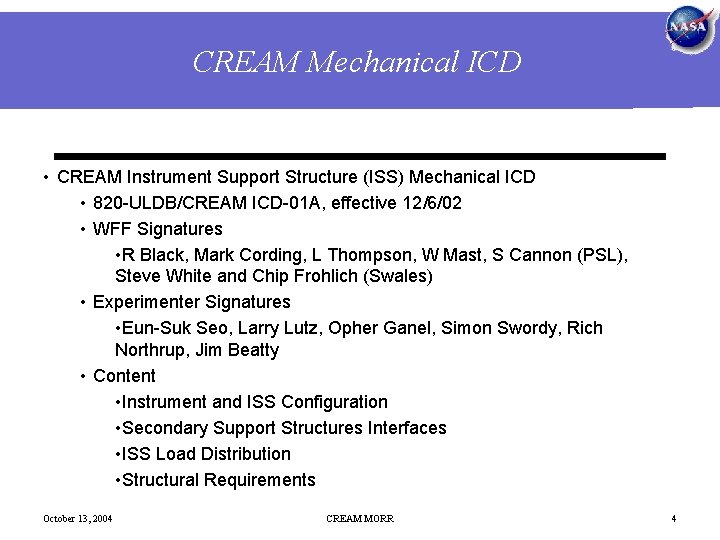 NASA

CREAM Mechanical ICD

• CREAM Instrument Support Structure (ISS) Mechanical ICD
• 820-ULDB/CREAM ICD-01A, effective 12/6/02
• WFF Signatures
•R Black, Mark Cording, L Thompson, W Mast, S Cannon (PSL), Steve White and Chip Frohlich (Swales)
• Experimenter Signatures
•Eun-Suk Seo, Larry Lutz, Opher Ganel, Simon Swordy, Rich Northrup, Jim Beatty
• Content
•Instrument and ISS Configuration
•Secondary Support Structures Interfaces
•ISS Load Distribution
•Structural Requirements

October 13, 2004

CREAM MORR

4